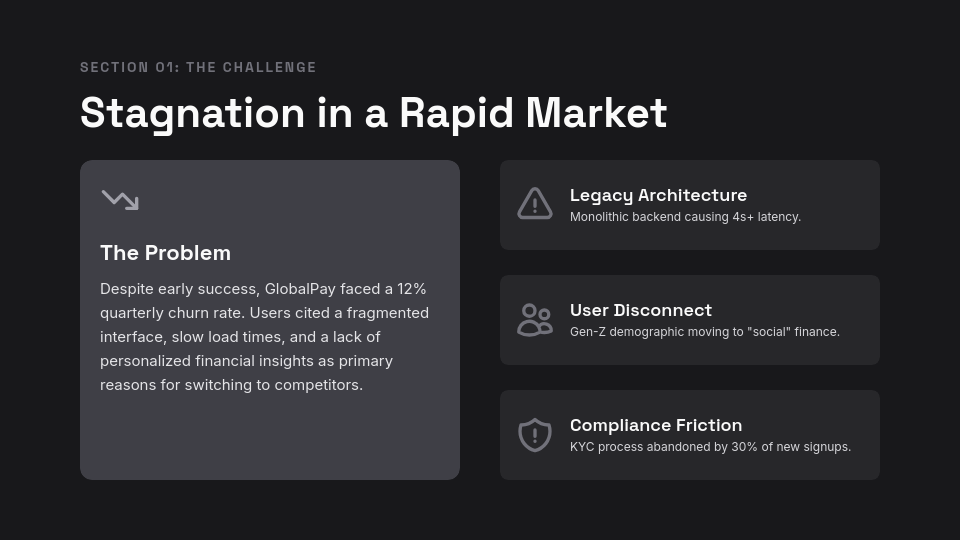 SECTION 01: THE CHALLENGE

Stagnation in a Rapid Market

The Problem

Despite early success, GlobalPay faced a 12% quarterly churn rate. Users cited a fragmented interface, slow load times, and a lack of personalized financial insights as primary reasons for switching to competitors.

Legacy Architecture
Monolithic backend causing 4s+ latency.

User Disconnect
Gen-Z demographic moving to "social" finance.

Compliance Friction
KYC process abandoned by 30% of new signups.